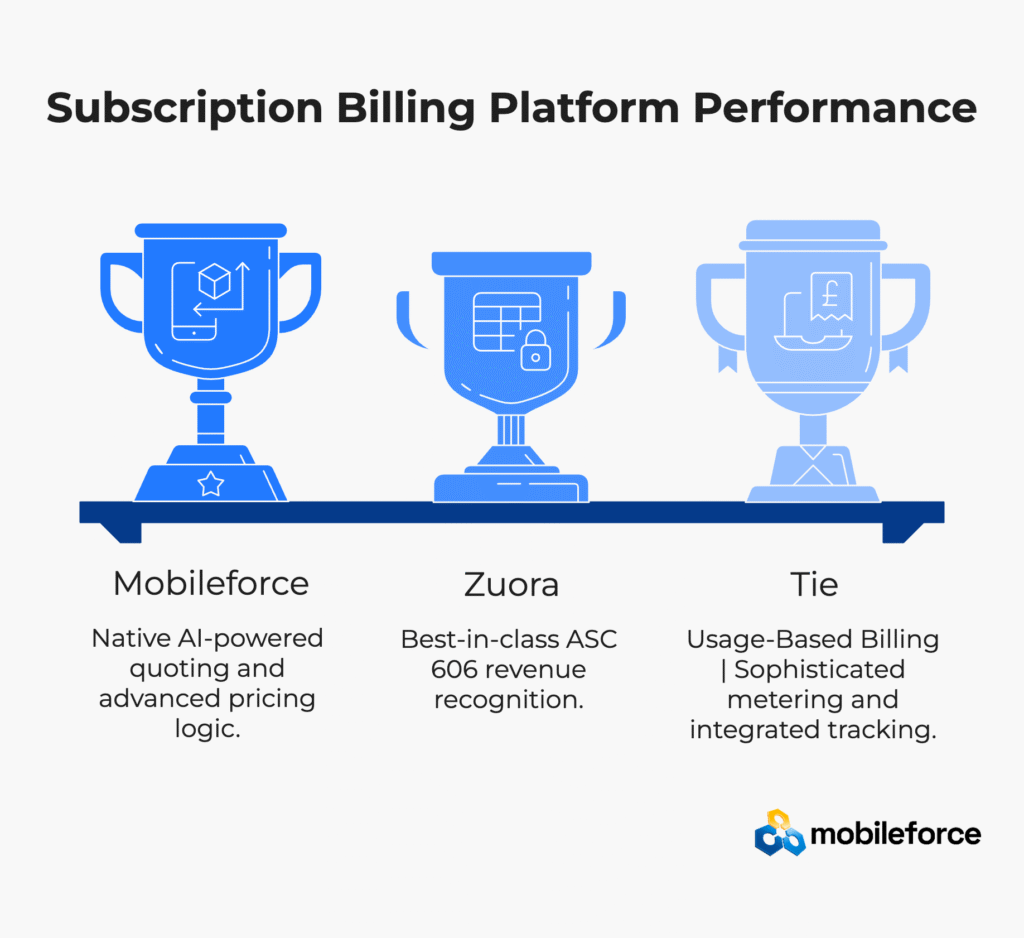 Subscription Billing Platform Performance

£

Mobileforce

Native AI-powered quoting and advanced pricing logic.

Zuora

Best-in-class ASC 606 revenue recognition.

Tie

Usage-Based Billing | Sophisticated metering and integrated tracking.

mobileforce